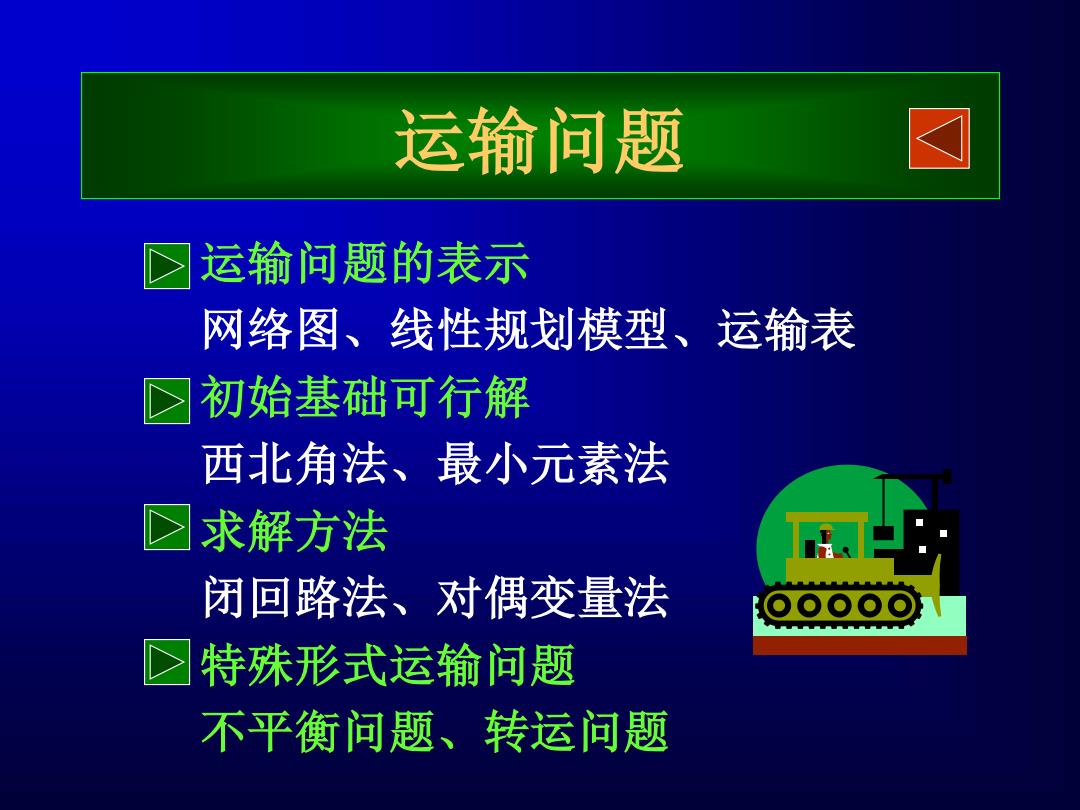 运输问题

运输问题的表示
网络图、线性规划模型、运输表

初始基础可行解
西北角法、最小元素法

求解方法
闭回路法、对偶变量法

特殊形式运输问题
不平衡问题、转运问题